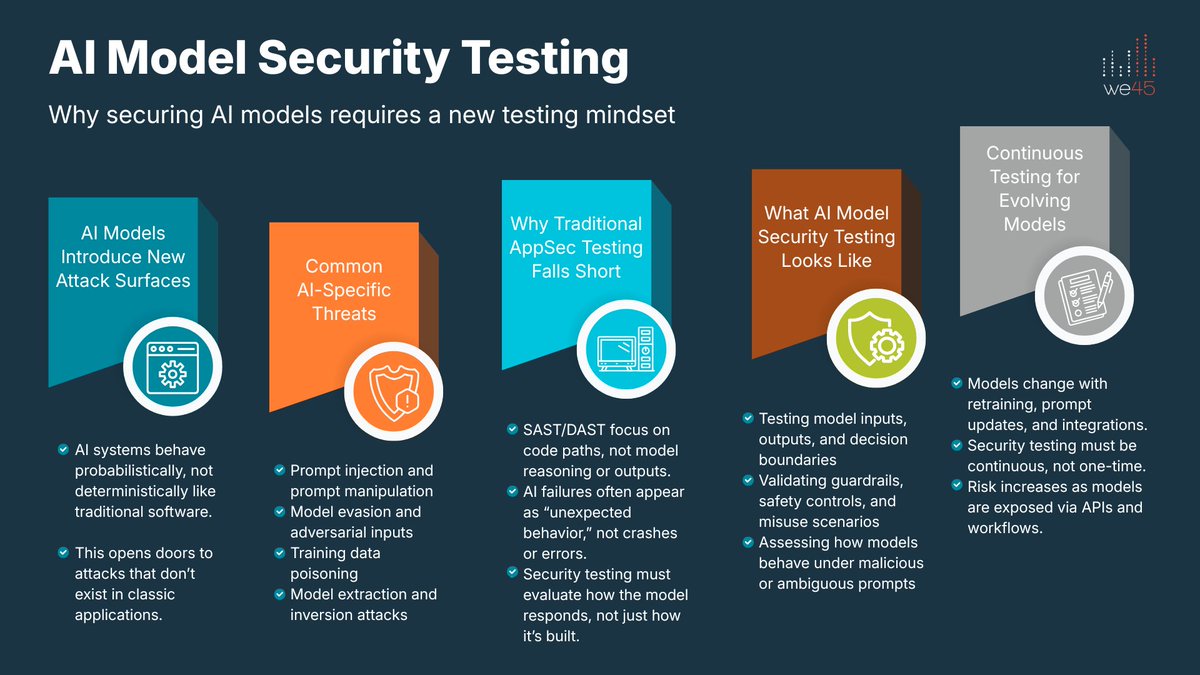 AI Model Security Testing

we45

Why securing AI models requires a new testing mindset

AI Models Introduce New Attack Surfaces

AI systems behave probabilistically, not deterministically like traditional software.

This opens doors to attacks that don't exist in classic applications.

Common AI-Specific Threats

Prompt injection and prompt manipulation
Model evasion and adversarial inputs
Training data poisoning
Model extraction and inversion attacks

Why Traditional AppSec Testing Falls Short

SAST/DAST focus on code paths, not model reasoning or outputs.
AI failures often appear as "unexpected behavior," not crashes or errors.
Security testing must evaluate how the model responds, not just how it's built.

What AI Model Security Testing Looks Like

Testing model inputs, outputs, and decision boundaries
Validating guardrails, safety controls, and misuse scenarios
Assessing how models behave under malicious or ambiguous prompts

Continuous Testing for Evolving Models

Models change with retraining, prompt updates, and integrations.
Security testing must be continuous, not one-time.
Risk increases as models are exposed via APIs and workflows.